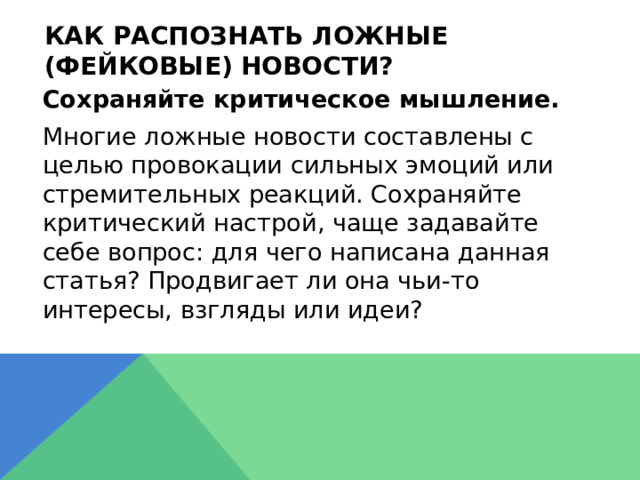 КАК РАСПОЗНАТЬ ЛОЖНЫЕ (ФЕЙКОВЫЕ) НОВОСТИ?

Сохраняйте критическое мышление.

Многие ложные новости составлены с целью провокации сильных эмоций или стремительных реакций. Сохраняйте критический настрой, чаще задавайте себе вопрос: для чего написана данная статья? Продвигает ли она чьи-то интересы, взгляды или идеи?